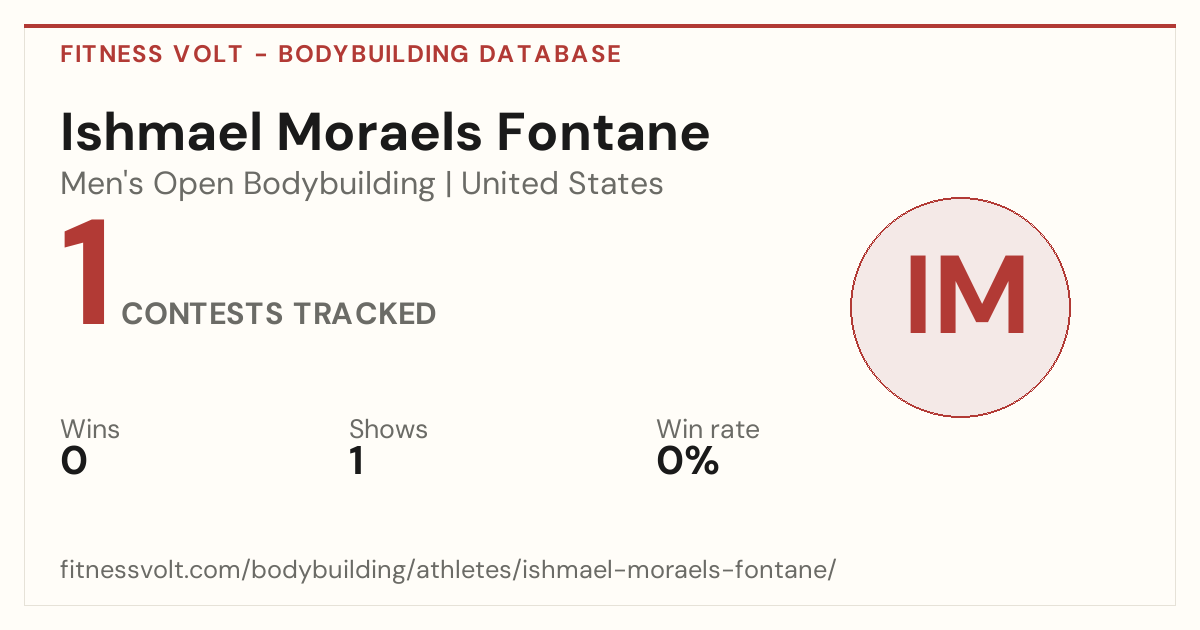 FITNESS VOLT - BODYBUILDING DATABASE

Ishmael Moraels Fontane

Men's Open Bodybuilding | United States

1 CONTESTS TRACKED

IM

Wins
0

Shows
1

Win rate
0%

fitnessvolt.com/bodybuilding/athletes/ishmael-moraels-fontane/